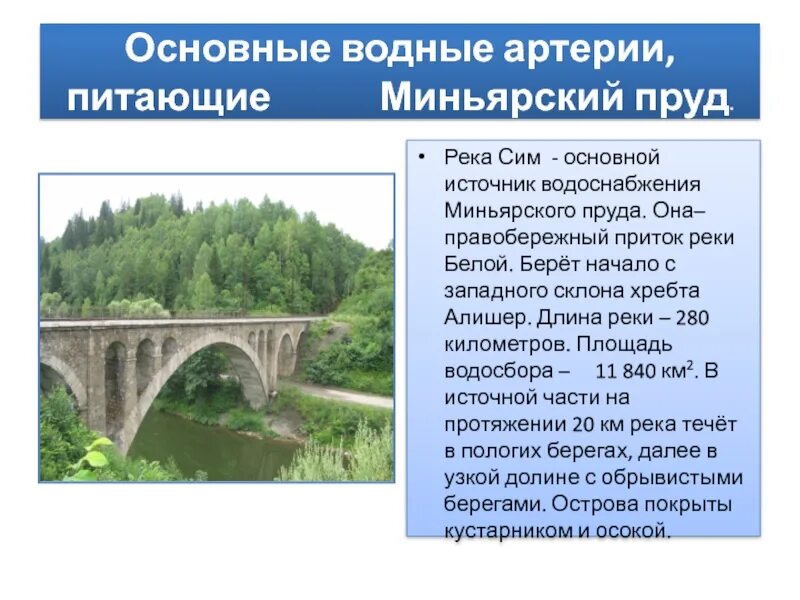 Основные водные артерии, питающие Миньярский пруд.

• Река Сим - основной источник водоснабжения Миньярского пруда. Она– правобережный приток реки Белой. Берёт начало с западного склона хребта Алишер. Длина реки – 280 километров. Площадь водосбора – 11 840 км$^2$. В источной части на протяжении 20 км река течёт в пологих берегах, далее в узкой долине с обрывистыми берегами. Острова покрыты кустарником и осокой.